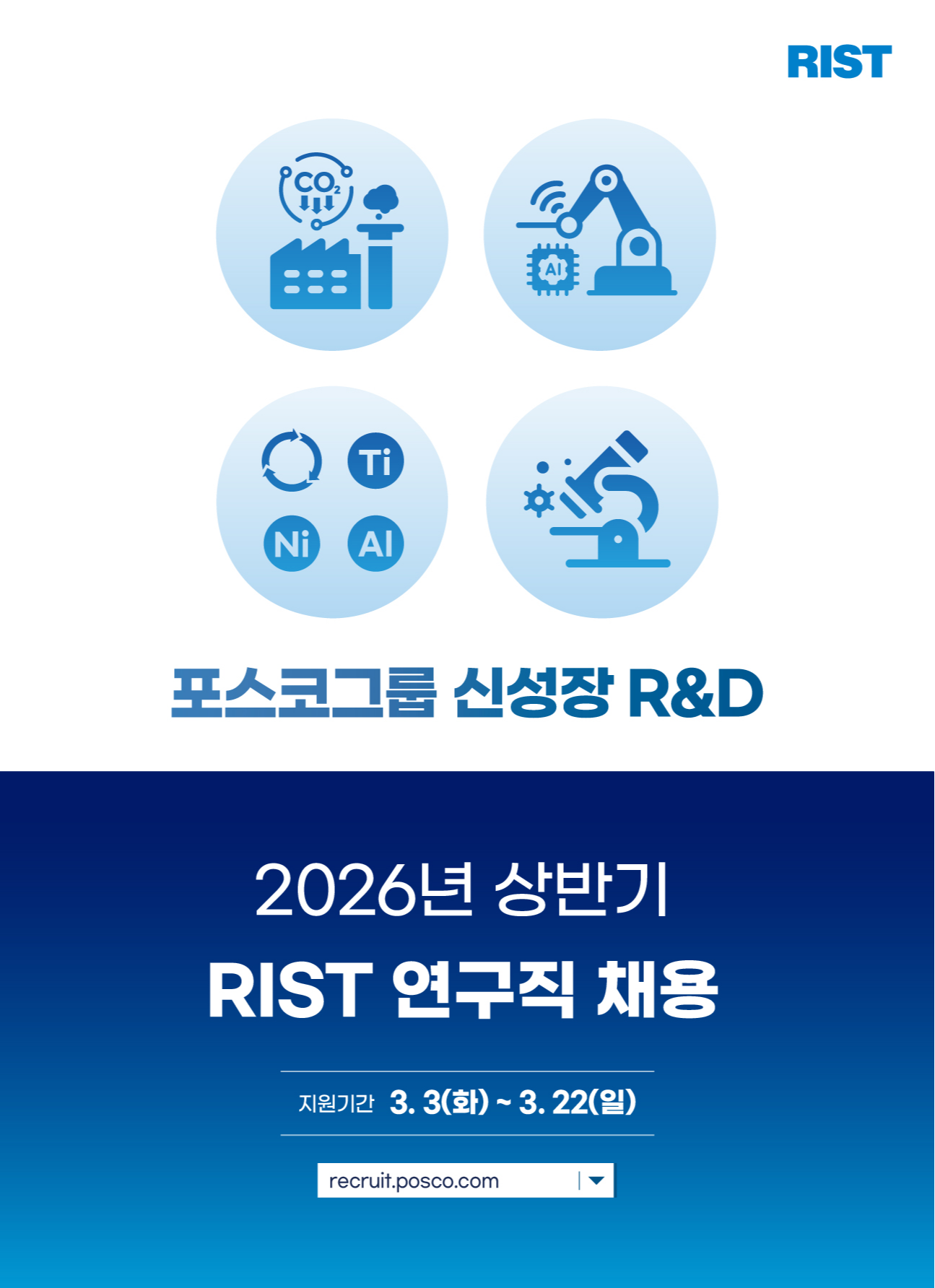 RIST

$CO_2$

AI

Ti

Ni

Al

포스코그룹 신성장 R&D

2026년 상반기

RIST 연구직 채용

지원기간 3. 3(화) ~ 3. 22(일)

recruit.posco.com